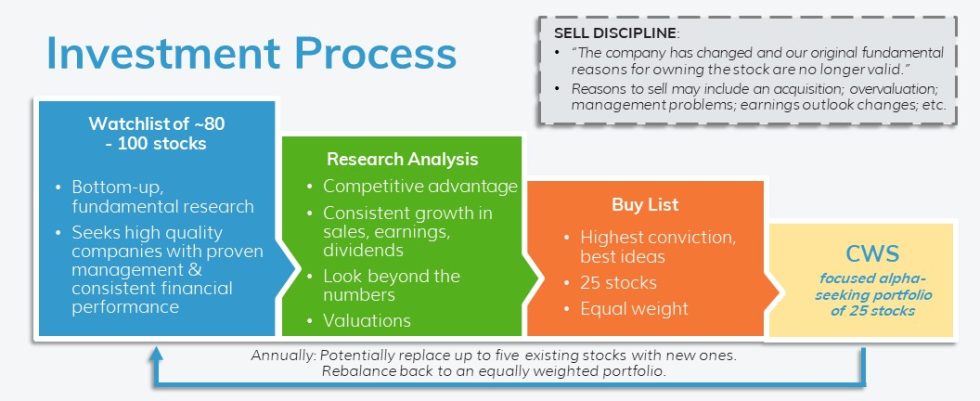 Investment Process

SELL DISCIPLINE:
• "The company has changed and our original fundamental reasons for owning the stock are no longer valid."
• Reasons to sell may include an acquisition; overvaluation; management problems; earnings outlook changes; etc.

Watchlist of ~80 - 100 stocks
• Bottom-up, fundamental research
• Seeks high quality companies with proven management & consistent financial performance

Research Analysis
• Competitive advantage
• Consistent growth in sales, earnings, dividends
• Look beyond the numbers
• Valuations

Buy List
• Highest conviction, best ideas
• 25 stocks
• Equal weight

CWS
focused alpha-seeking portfolio of 25 stocks

Annually: Potentially replace up to five existing stocks with new ones. Rebalance back to an equally weighted portfolio.